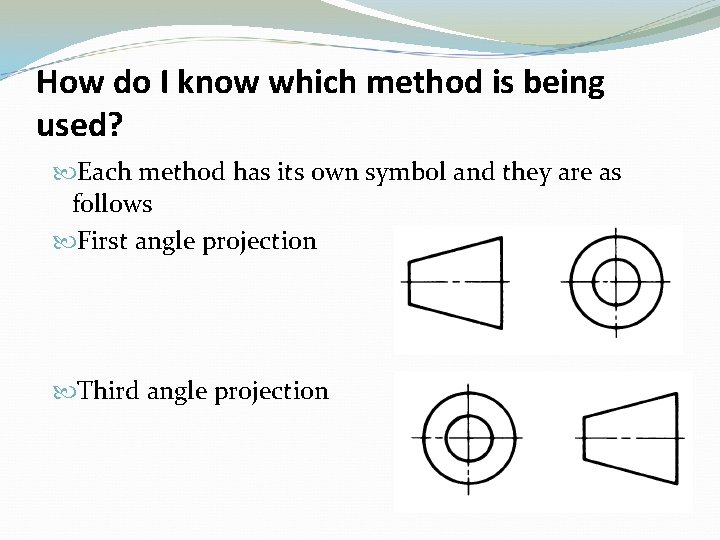 How do I know which method is being used?

Each method has its own symbol and they are as follows

First angle projection

Third angle projection